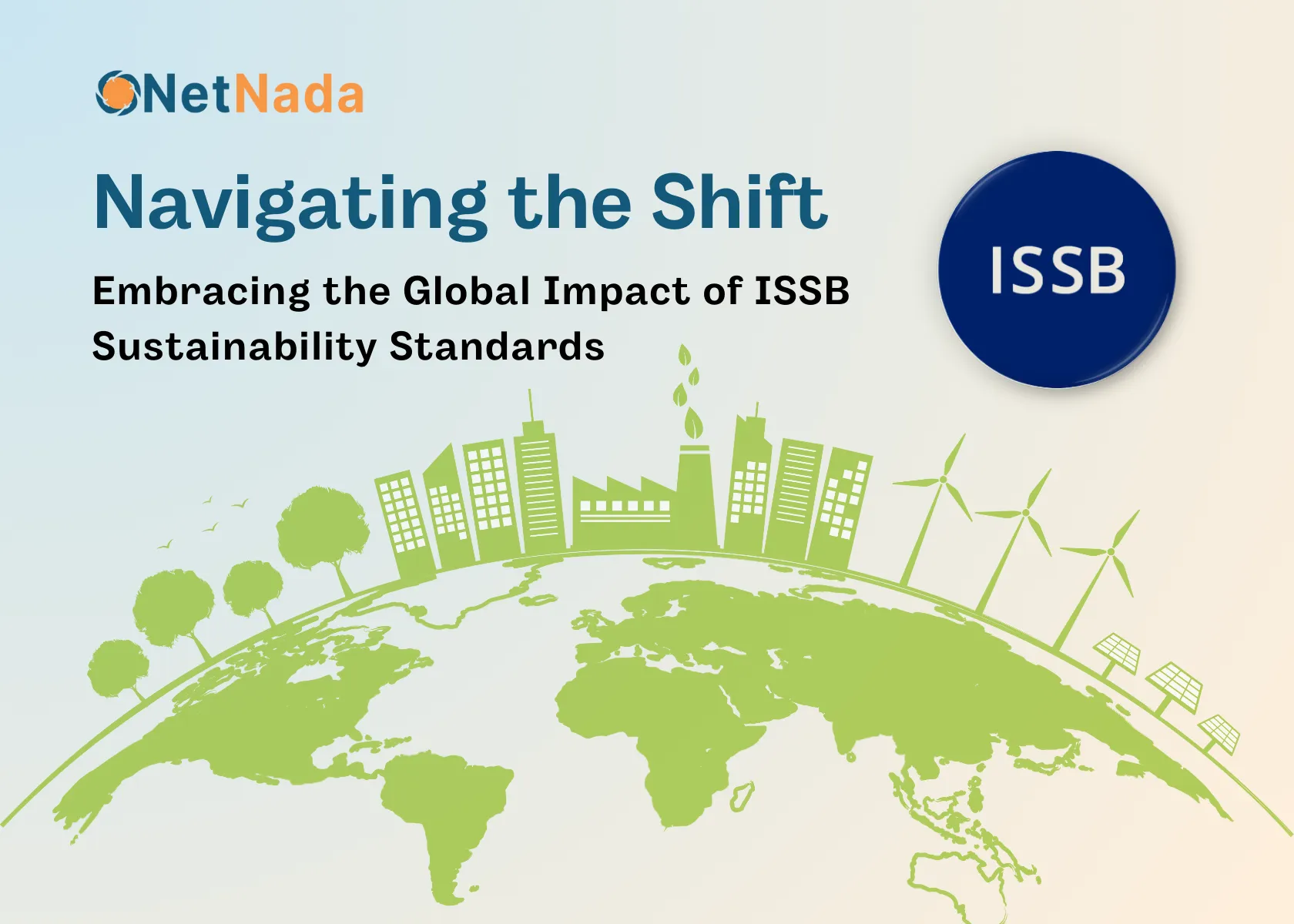 NetNada

Navigating the Shift

Embracing the Global Impact of ISSB Sustainability Standards

ISSB